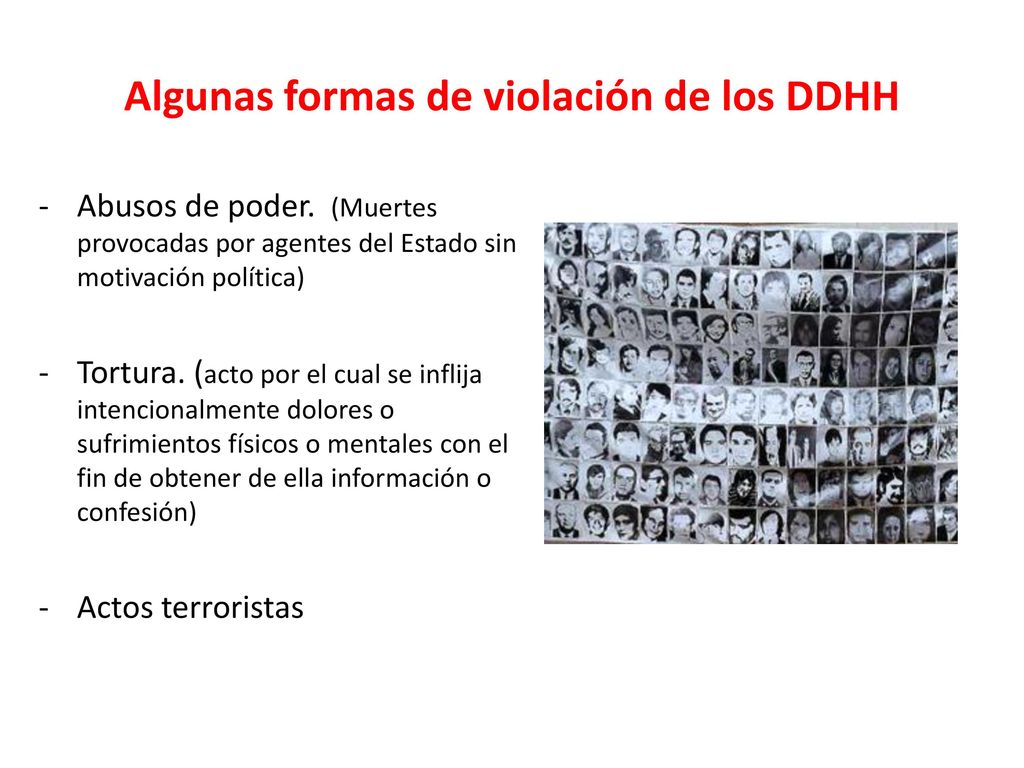 Algunas formas de violación de los DDHH

- Abusos de poder. (Muertes provocadas por agentes del Estado sin motivación política)

- Tortura. (acto por el cual se inflija intencionalmente dolores o sufrimientos físicos o mentales con el fin de obtener de ella información o confesión)

- Actos terroristas